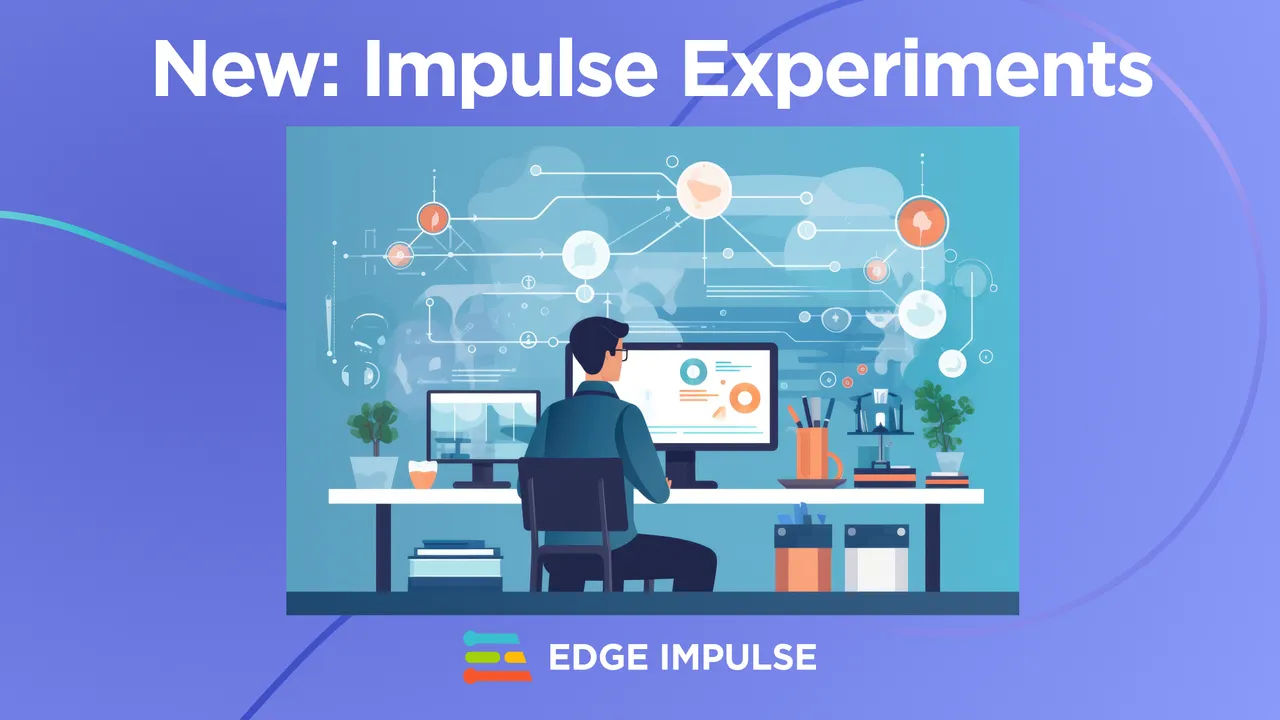 New: Impulse Experiments

EDGE IMPULSE